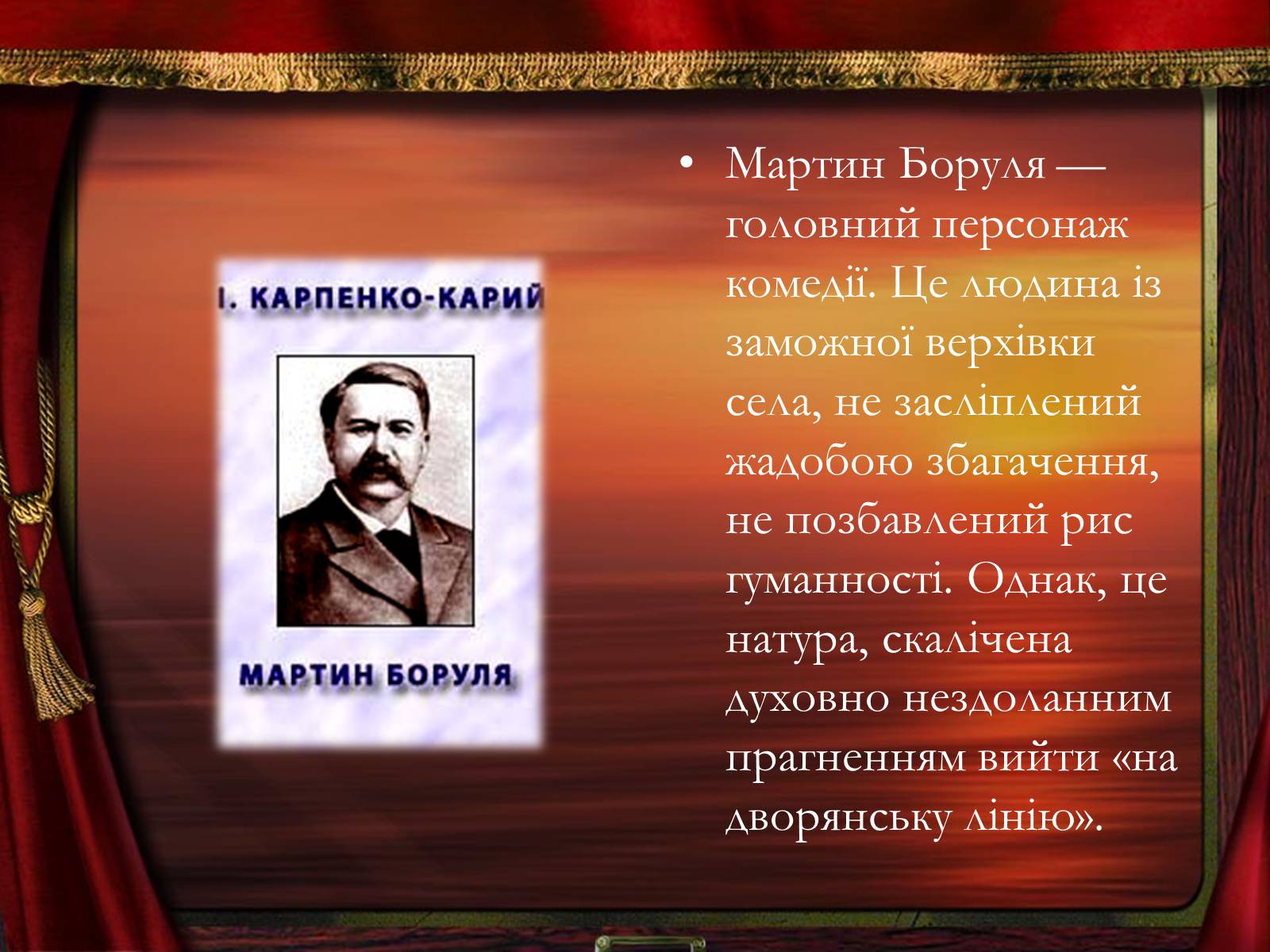 І. КАРПЕНКО-КАРИЙ

МАРТИН БОРУЛЯ

• Мартин Боруля — головний персонаж комедії. Це людина із заможної верхівки села, не засліплений жадобою збагачення, не позбавлений рис гуманності. Однак, це натура, скалічена духовно нездоланним прагненням вийти «на дворянську лінію».